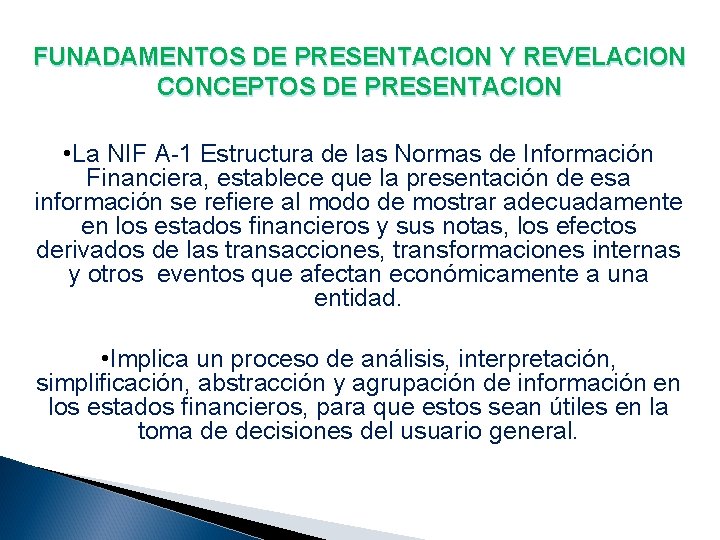 FUNADAMENTOS DE PRESENTACION Y REVELACION
CONCEPTOS DE PRESENTACION

•La NIF A-1 Estructura de las Normas de Información Financiera, establece que la presentación de esa información se refiere al modo de mostrar adecuadamente en los estados financieros y sus notas, los efectos derivados de las transacciones, transformaciones internas y otros eventos que afectan económicamente a una entidad.

•Implica un proceso de análisis, interpretación, simplificación, abstracción y agrupación de información en los estados financieros, para que estos sean útiles en la toma de decisiones del usuario general.